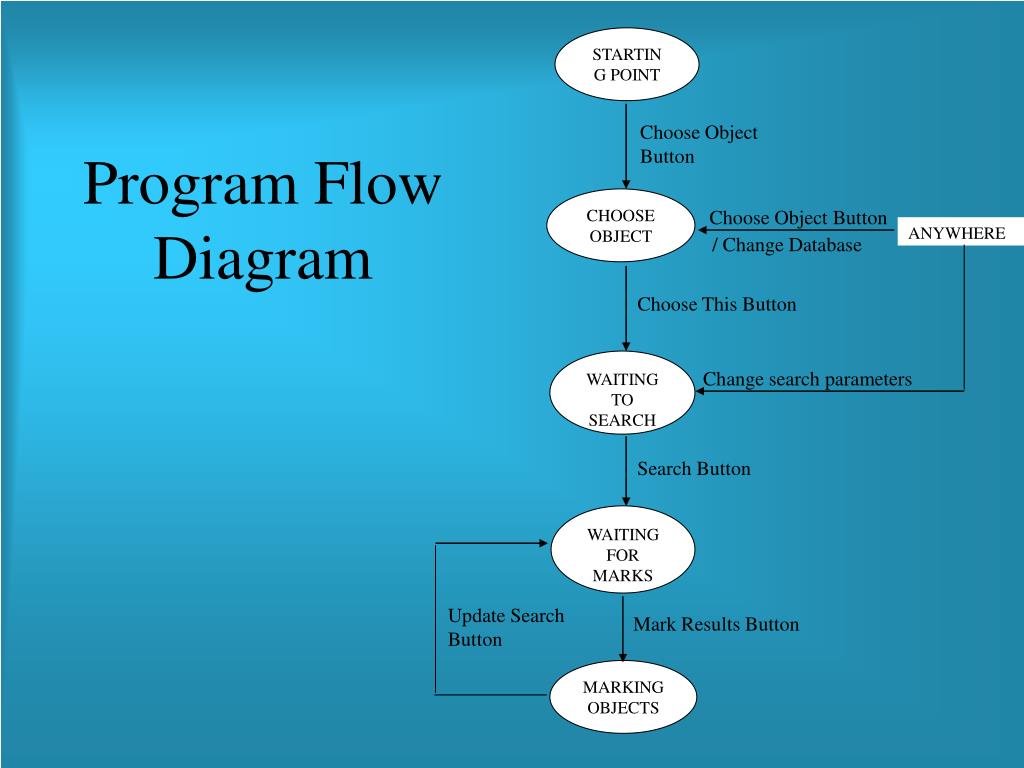 Program Flow Diagram

STARTIN G POINT

Choose Object Button

CHOOSE OBJECT

Choose Object Button / Change Database

ANYWHERE

Choose This Button

WAITING TO SEARCH

Change search parameters

Search Button

WAITING FOR MARKS

Update Search Button

Mark Results Button

MARKING OBJECTS